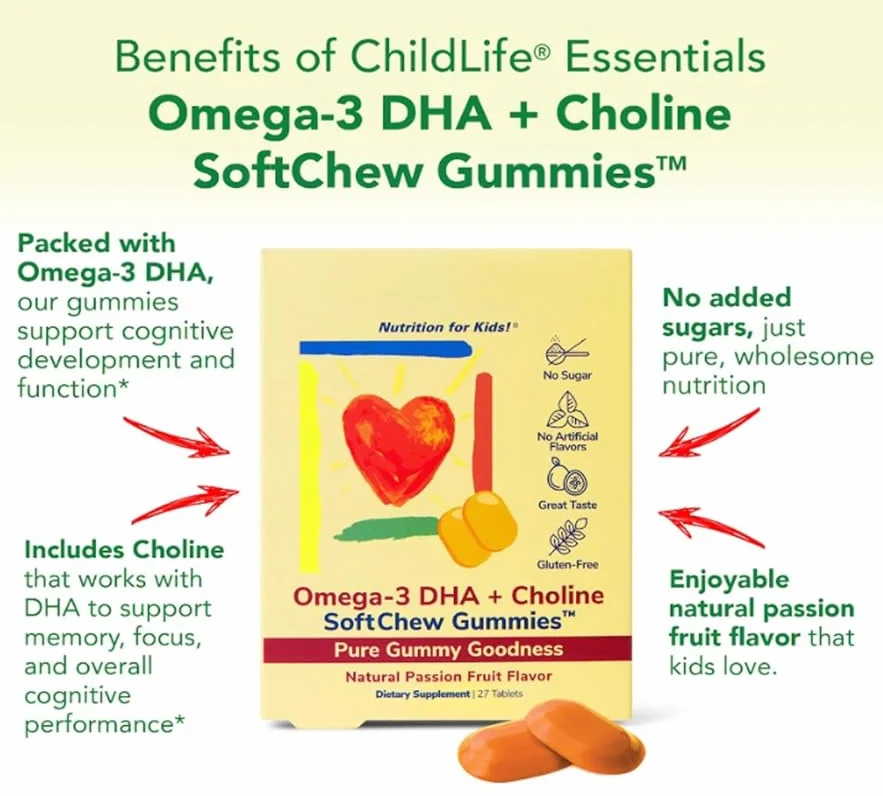 Benefits of ChildLife® Essentials
Omega-3 DHA + Choline SoftChew Gummies™

Packed with Omega-3 DHA, our gummies support cognitive development and function*

Includes Choline that works with DHA to support memory, focus, and overall cognitive performance*

Nutrition for Kids!®

No Sugar

No Artificial Flavors

Great Taste

Gluten-Free

Omega-3 DHA + Choline
SoftChew Gummies™
Pure Gummy Goodness
Natural Passion Fruit Flavor
Dietary Supplement | 27 Tablets

No added sugars, just pure, wholesome nutrition

Enjoyable natural passion fruit flavor that kids love.